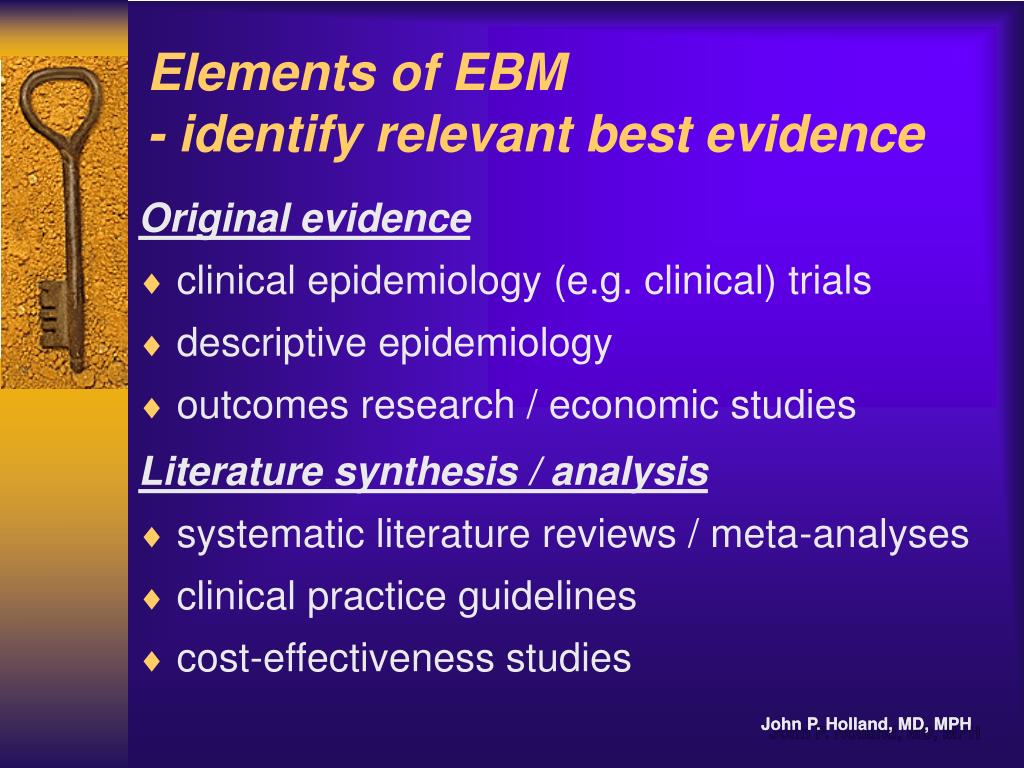 Elements of EBM
- identify relevant best evidence

Original evidence

♦ clinical epidemiology (e.g. clinical) trials
♦ descriptive epidemiology
♦ outcomes research / economic studies

Literature synthesis / analysis

♦ systematic literature reviews / meta-analyses
♦ clinical practice guidelines
♦ cost-effectiveness studies

John P. Holland, MD, MPH